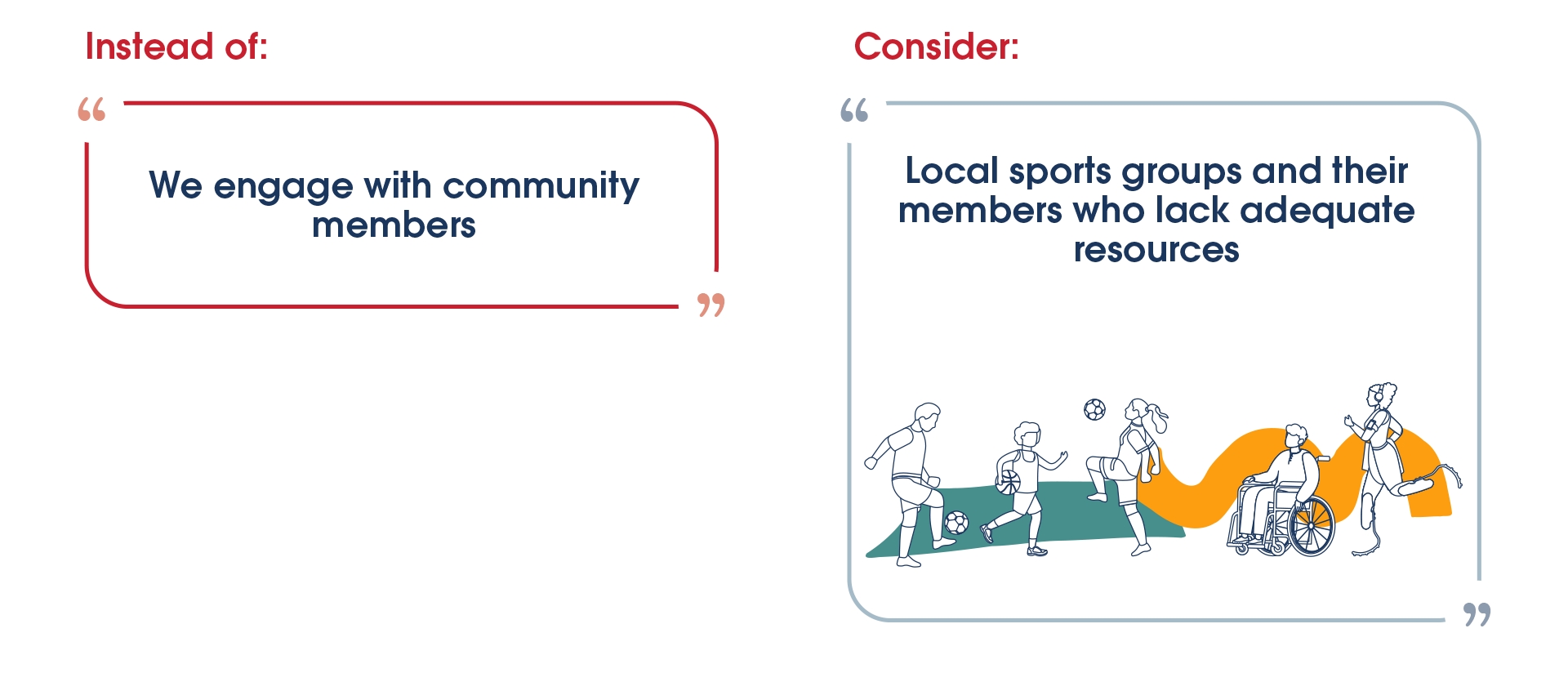 Instead of:

“

We engage with community members

”

Consider:

“

Local sports groups and their members who lack adequate resources

”